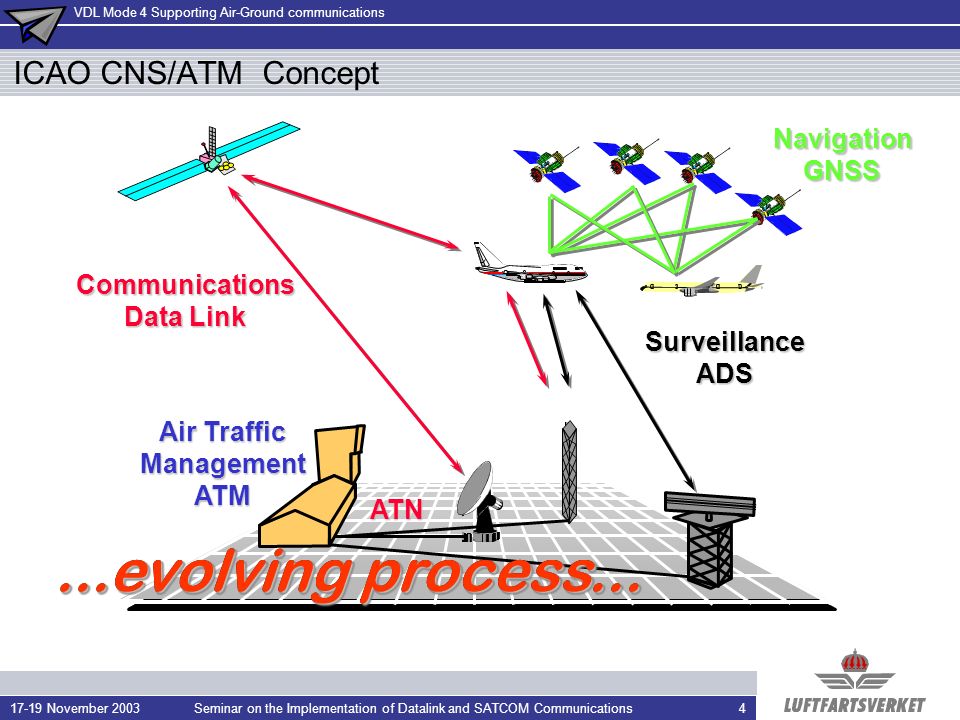 VDL Mode 4 Supporting Air-Ground communications

ICAO CNS/ATM Concept

Navigation
GNSS

Communications
Data Link

Surveillance
ADS

Air Traffic
Management
ATM

ATN

...evolving process...

17-19 November 2003

Seminar on the Implementation of Datalink and SATCOM Communications

4

LUFTFARTSVERKET